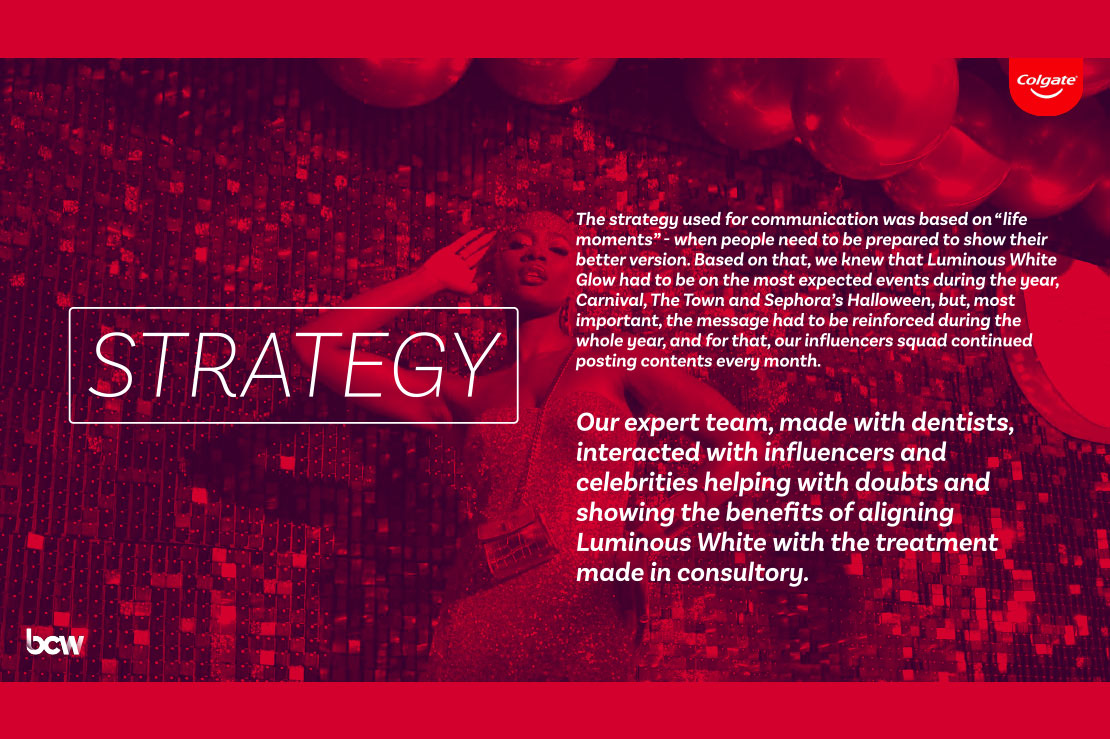 Colgate

STRATEGY

The strategy used for communication was based on "life moments" - when people need to be prepared to show their better version. Based on that, we knew that Luminous White Glow had to be on the most expected events during the year, Carnival, The Town and Sephora's Halloween, but, most important, the message had to be reinforced during the whole year, and for that, our influencers squad continued posting contents every month.

Our expert team, made with dentists, interacted with influencers and celebrities helping with doubts and showing the benefits of aligning Luminous White with the treatment made in consultory.

bcw